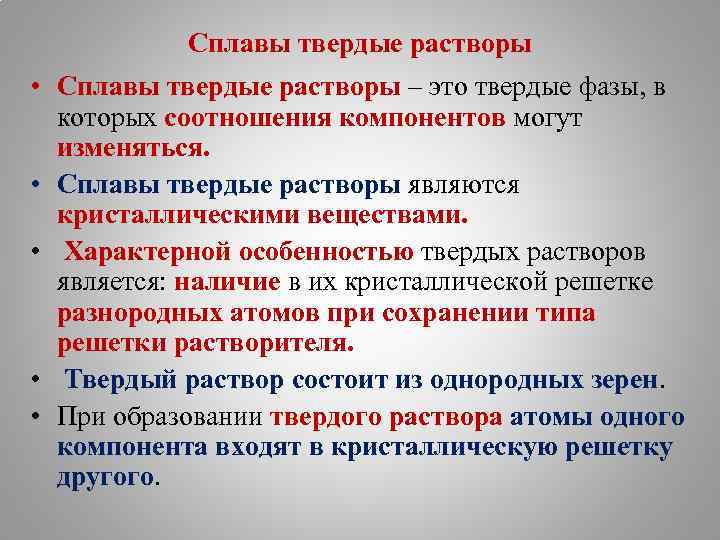 Сплавы твердые растворы

• Сплавы твердые растворы – это твердые фазы, в которых соотношения компонентов могут изменяться.

• Сплавы твердые растворы являются кристаллическими веществами.

• Характерной особенностью твердых растворов является: наличие в их кристаллической решетке разнородных атомов при сохранении типа решетки растворителя.

• Твердый раствор состоит из однородных зерен.

• При образовании твердого раствора атомы одного компонента входят в кристаллическую решетку другого.